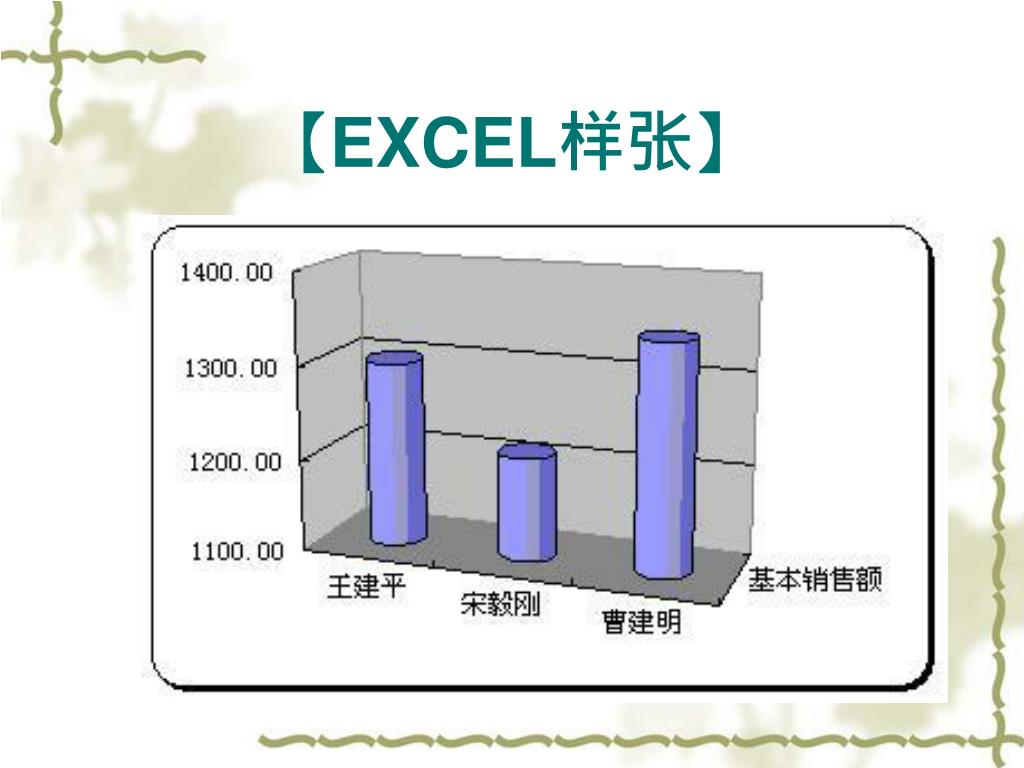 【EXCEL样张】

1400.00
1300.00
1200.00
1100.00

王建平
宋毅刚
曹建明
基本销售额